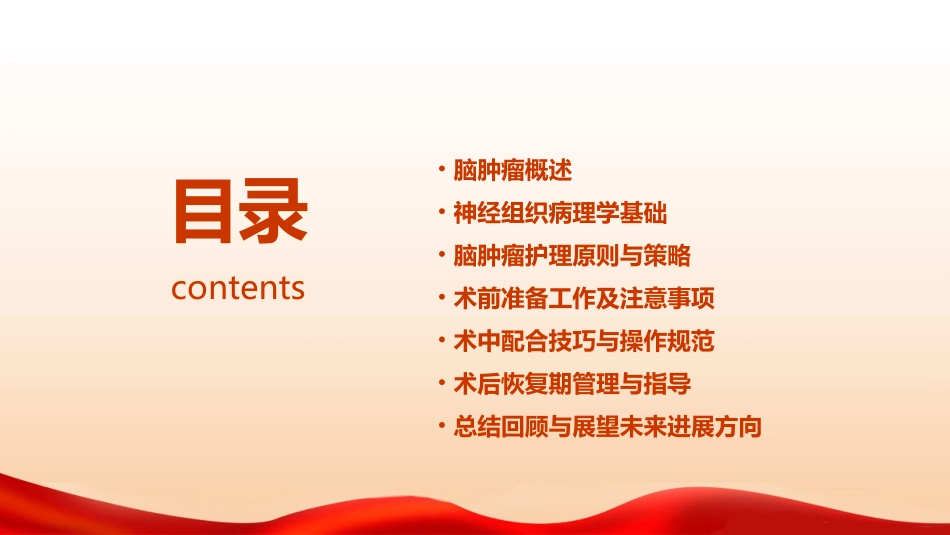 目录
contents

· 脑肿瘤概述
· 神经组织病理学基础
· 脑肿瘤护理原则与策略
· 术前准备工作及注意事项
· 术中配合技巧与操作规范
· 术后恢复期管理与指导
· 总结回顾与展望未来进展方向